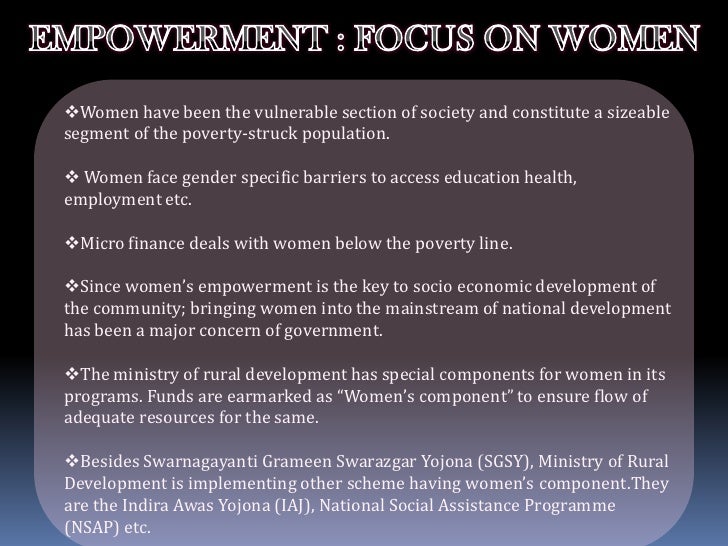 EMPOWERMENT : FOCUS ON WOMEN

❖Women have been the vulnerable section of society and constitute a sizeable segment of the poverty-struck population.

❖ Women face gender specific barriers to access education health, employment etc.

❖Micro finance deals with women below the poverty line.

❖Since women's empowerment is the key to socio economic development of the community; bringing women into the mainstream of national development has been a major concern of government.

❖The ministry of rural development has special components for women in its programs. Funds are earmarked as "Women's component" to ensure flow of adequate resources for the same.

❖Besides Swarnagayanti Grameen Swarazgar Yojona (SGSY), Ministry of Rural Development is implementing other scheme having women's component.They are the Indira Awas Yojona (IAJ), National Social Assistance Programme (NSAP) etc.